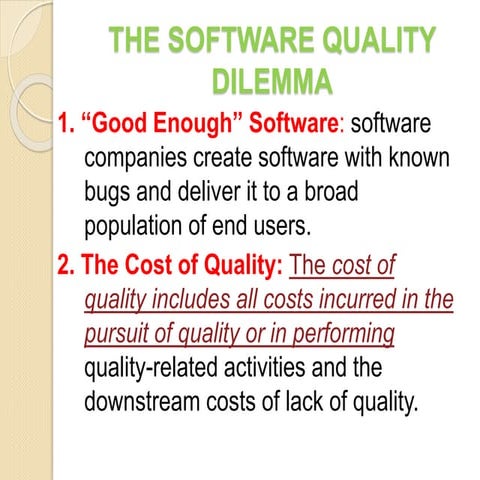 THE SOFTWARE QUALITY DILEMMA

1. “Good Enough” Software: software companies create software with known bugs and deliver it to a broad population of end users.

2. The Cost of Quality: The cost of quality includes all costs incurred in the pursuit of quality or in performing quality-related activities and the downstream costs of lack of quality.